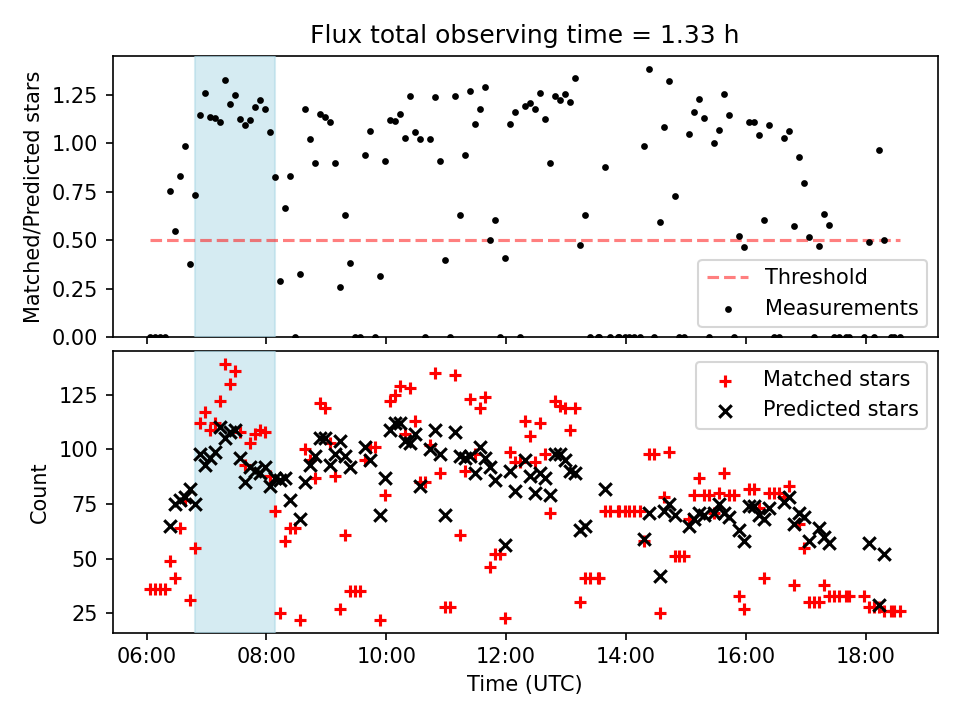 Flux total observing time = 1.33 h

Matched/Predicted stars

1.25
1.00
0.75
0.50
0.25
0.00

Threshold
Measurements

Count

125
100
75
50
25

Matched stars
Predicted stars

06:00
08:00
10:00
12:00
14:00
16:00
18:00

Time (UTC)